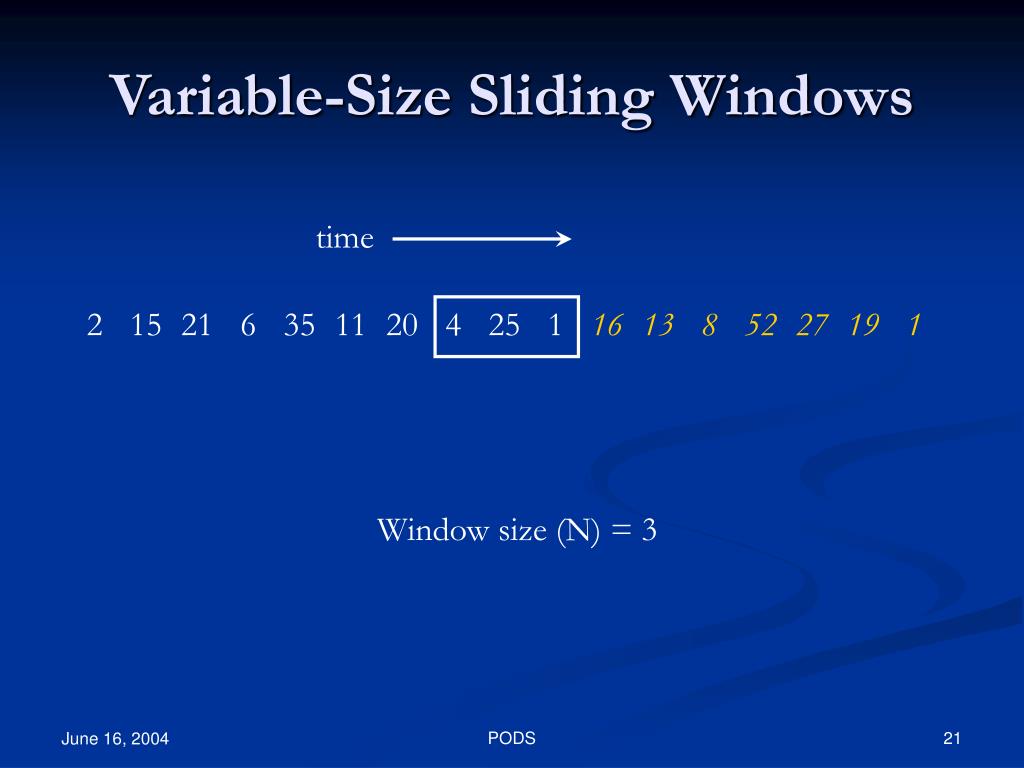 Variable-Size Sliding Windows

time

2 15 21 6 35 11 20 4 25 1 16 13 8 52 27 19 1

Window size (N) = 3

June 16, 2004

PODS

21